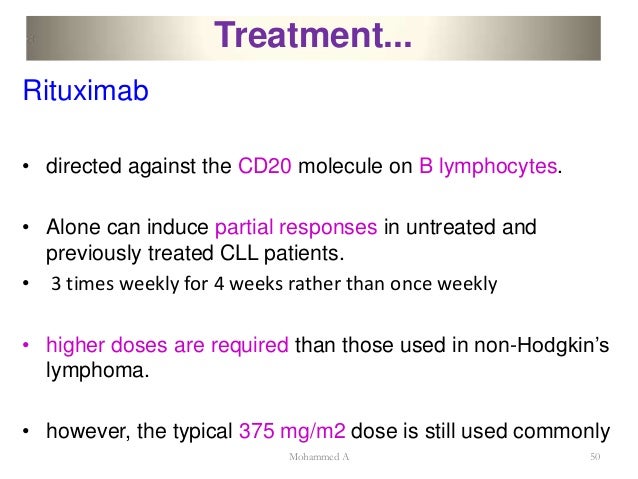 Treatment...

Rituximab

• directed against the CD20 molecule on B lymphocytes.

• Alone can induce partial responses in untreated and previously treated CLL patients.

• 3 times weekly for 4 weeks rather than once weekly

• higher doses are required than those used in non-Hodgkin's lymphoma.

• however, the typical 375 mg/m2 dose is still used commonly

Mohammed A

50